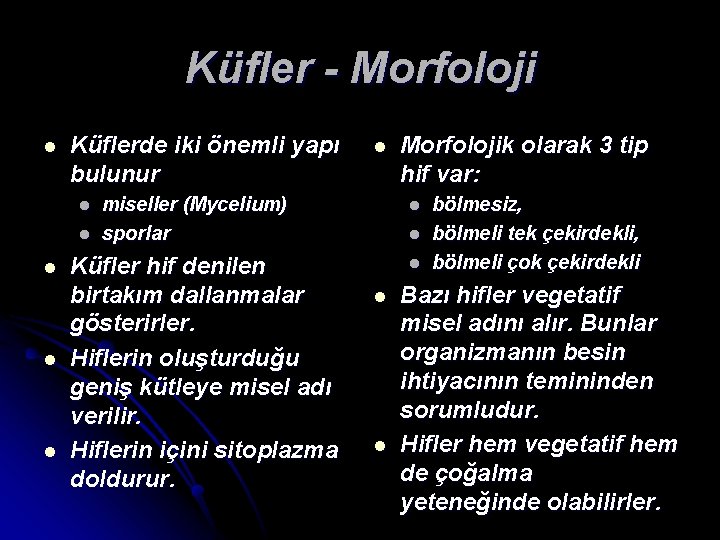 Küfler - Morfoloji

- Küflerde iki önemli yapı bulunur
  - miseller (Mycelium)
  - sporlar
- Küfler hif denilen birtakım dallanmalar gösterirler.
- Hiflerin oluşturduğu geniş kütleye misel adı verilir.
- Hiflerin içini sitoplazma doldurur.

- Morfolojik olarak 3 tip hif var:
  - bölmesiz,
  - bölmeli tek çekirdekli,
  - bölmeli çok çekirdekli
- Bazı hifler vegetatif misel adını alır. Bunlar organizmanın besin ihtiyacının temininden sorumludur.
- Hifler hem vegetatif hem de çoğalma yeteneğinde olabilirler.